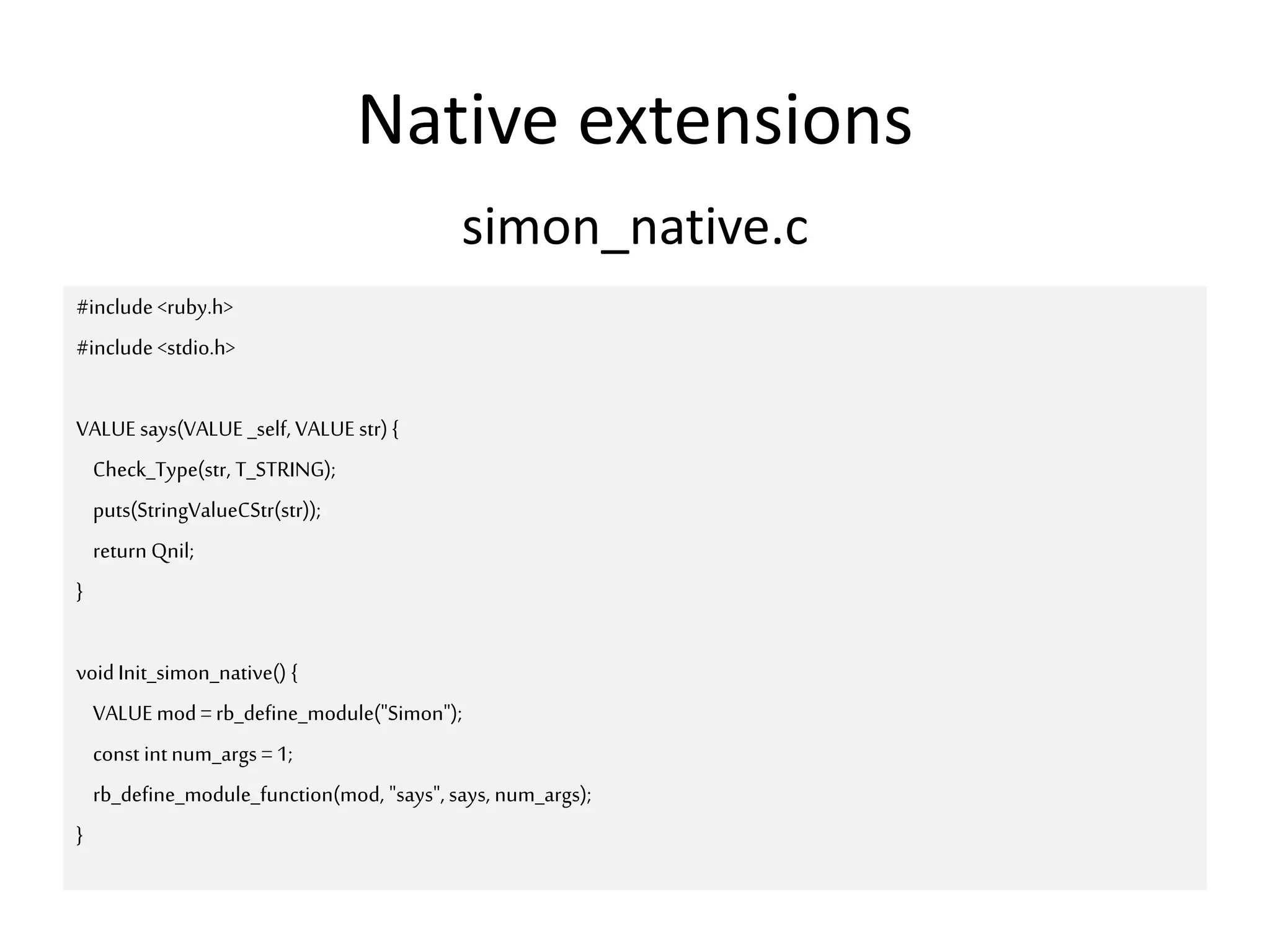 Native extensions

simon_native.c

#include <ruby.h>
#include <stdio.h>

VALUE says(VALUE _self, VALUE str) {
  Check_Type(str, T_STRING);
  puts(StringValueCStr(str));
  return Qnil;
}

void Init_simon_native() {
  VALUE mod = rb_define_module("Simon");
  const int num_args = 1;
  rb_define_module_function(mod, "says", says, num_args);
}